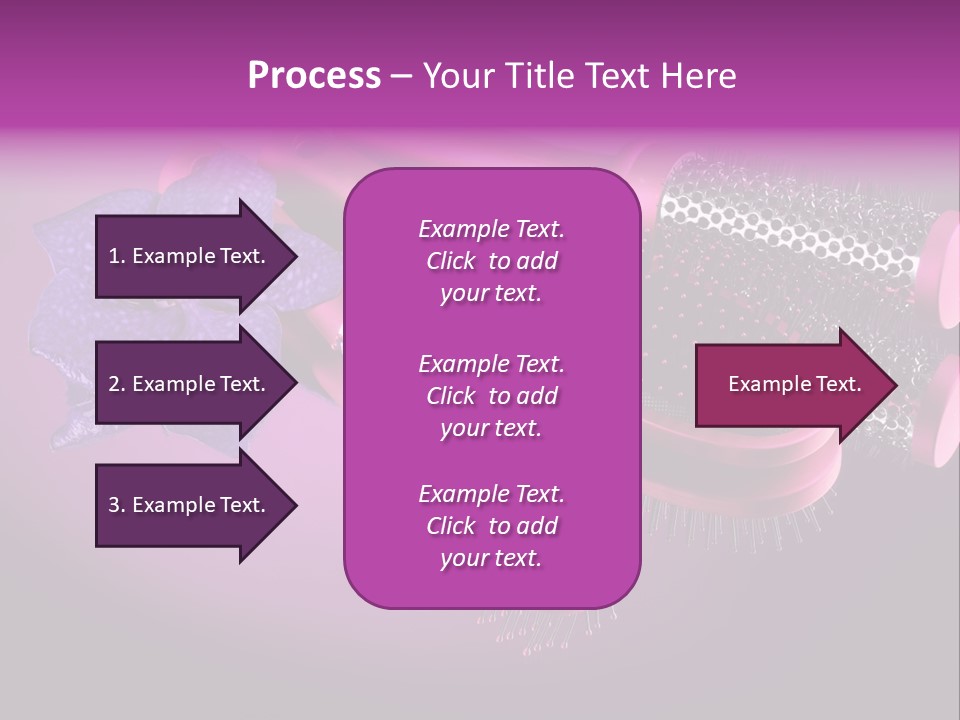 Process – Your Title Text Here

1. Example Text.

2. Example Text.

3. Example Text.

Example Text. Click to add your text.

Example Text. Click to add your text.

Example Text. Click to add your text.

Example Text.